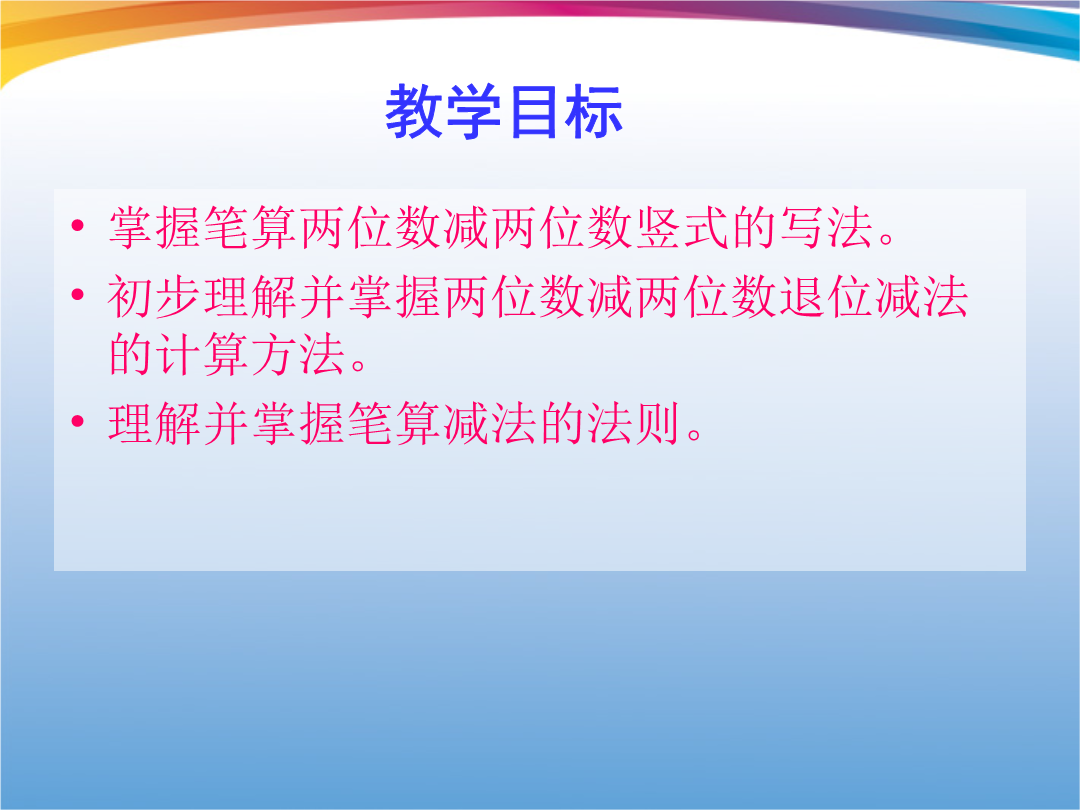 教学目标

• 掌握笔算两位数减两位数竖式的写法。
• 初步理解并掌握两位数减两位数退位减法的计算方法。
• 理解并掌握笔算减法的法则。